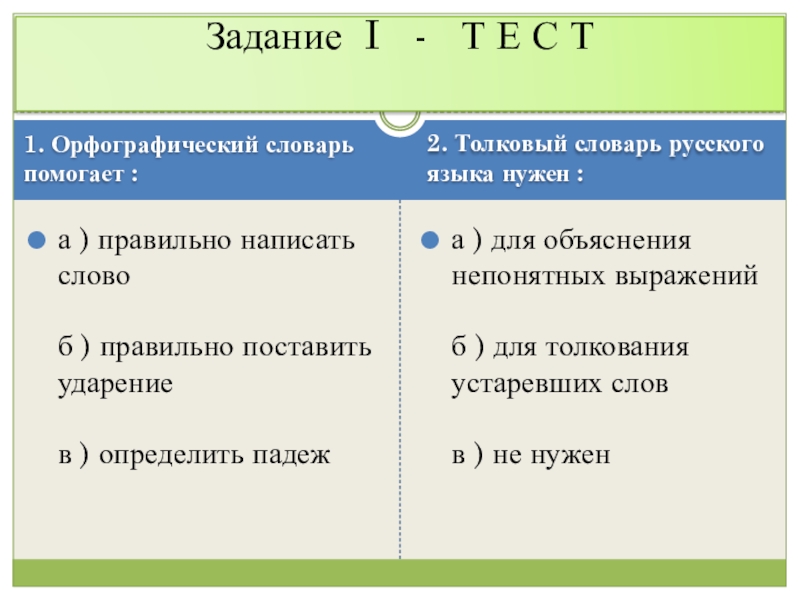 Задание I - Т Е С Т

1. Орфографический словарь помогает :

а ) правильно написать слово

б ) правильно поставить ударение

в ) определить падеж

2. Толковый словарь русского языка нужен :

а ) для объяснения непонятных выражений

б ) для толкования устаревших слов

в ) не нужен